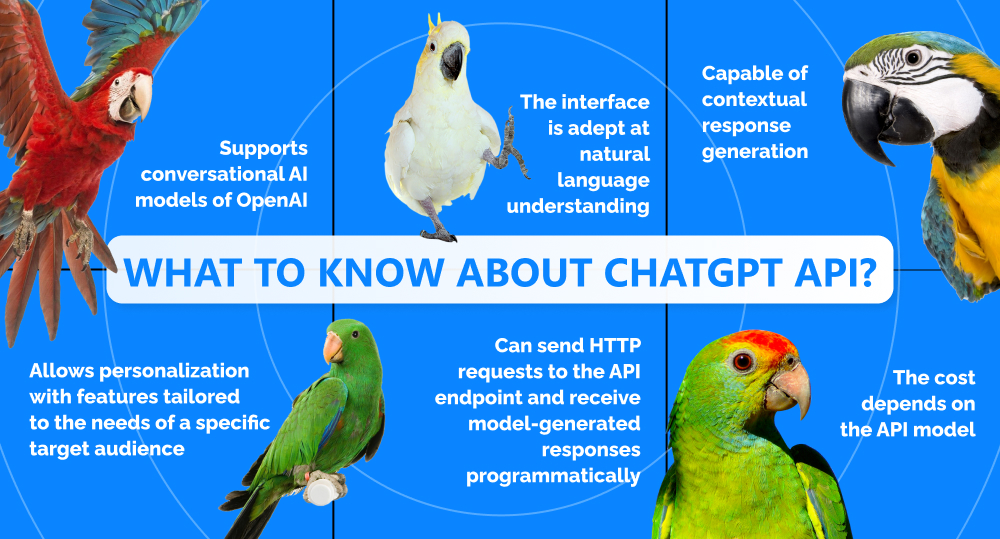 Supports conversational AI models of OpenAI

The interface is adept at natural language understanding

Capable of contextual response generation

WHAT TO KNOW ABOUT CHATGPT API?

Allows personalization with features tailored to the needs of a specific target audience

Can send HTTP requests to the API endpoint and receive model-generated responses programmatically

The cost depends on the API model